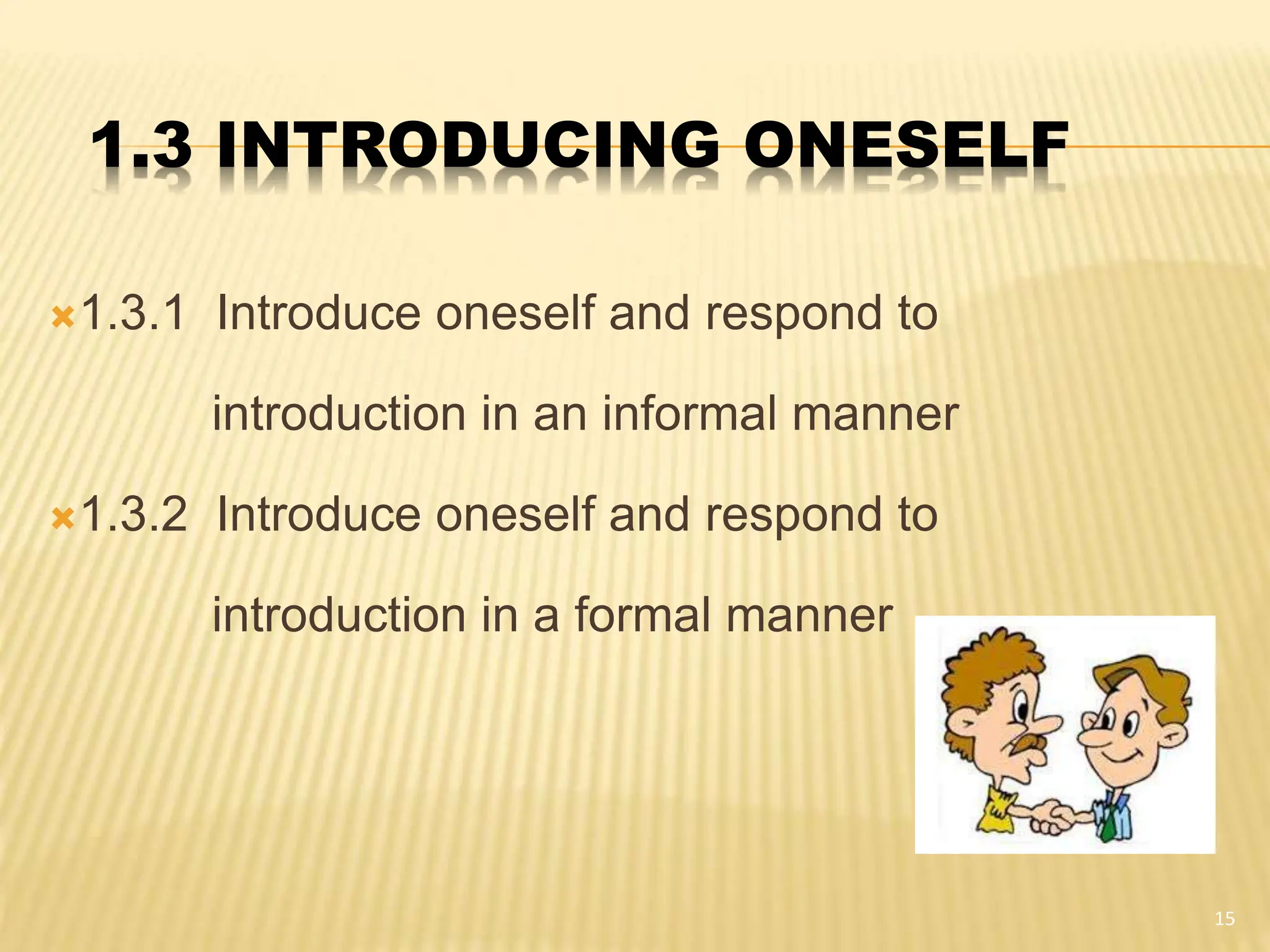 1.3 INTRODUCING ONESELF

1.3.1 Introduce oneself and respond to introduction in an informal manner

1.3.2 Introduce oneself and respond to introduction in a formal manner

15